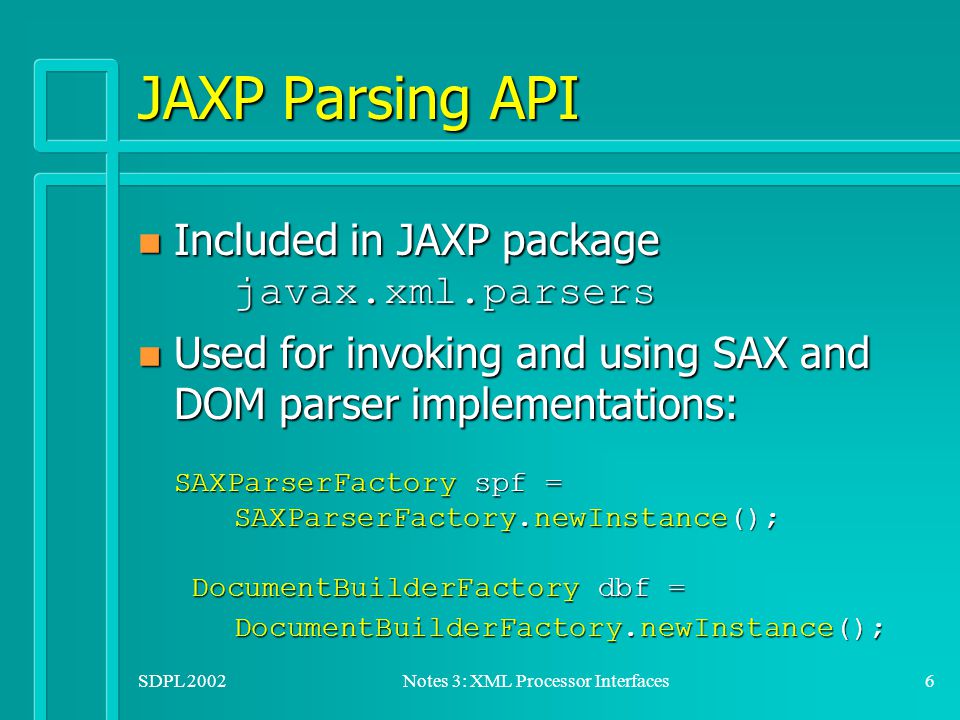 JAXP Parsing API

Included in JAXP package
javax.xml.parsers

Used for invoking and using SAX and DOM parser implementations:

SAXParserFactory spf =
SAXParserFactory.newInstance();

DocumentBuilderFactory dbf =
DocumentBuilderFactory.newInstance();

SDPL 2002

Notes 3: XML Processor Interfaces

6